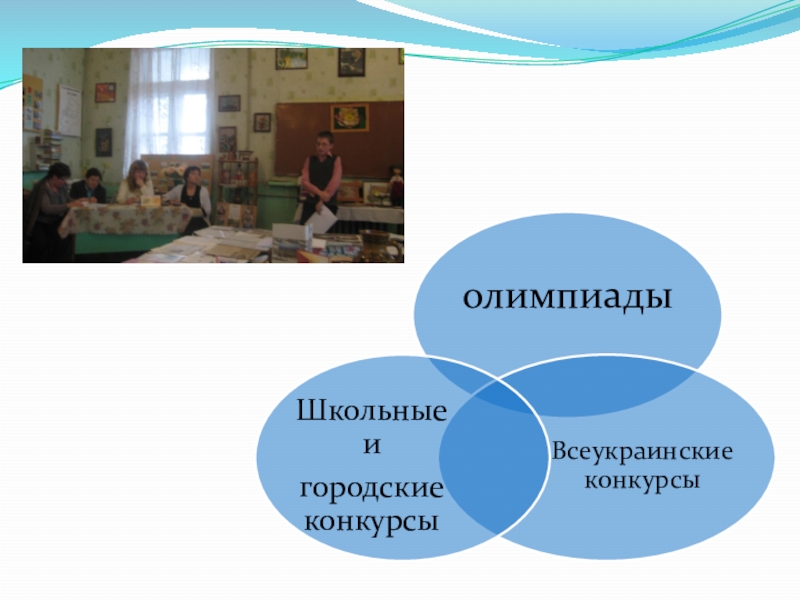 олимпиады

Школьные и городские конкурсы

Всеукраинские конкурсы